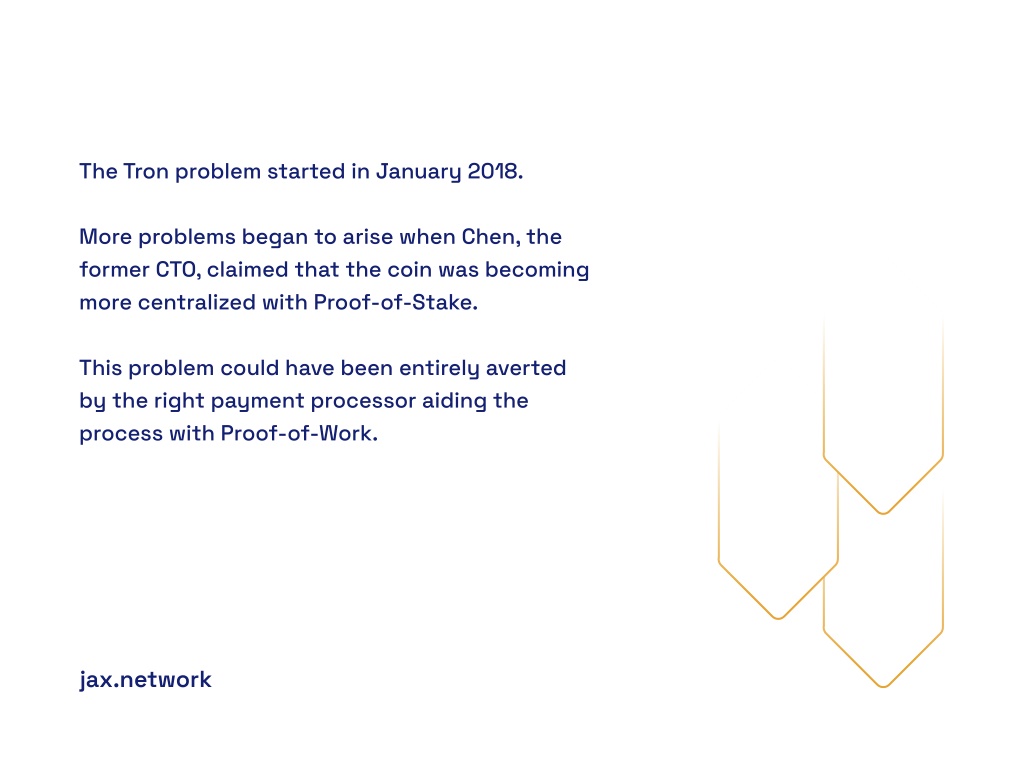 The Tron problem started in January 2018.

More problems began to arise when Chen, the former CTO, claimed that the coin was becoming more centralized with Proof-of-Stake.

This problem could have been entirely averted by the right payment processor aiding the process with Proof-of-Work.

jax.network